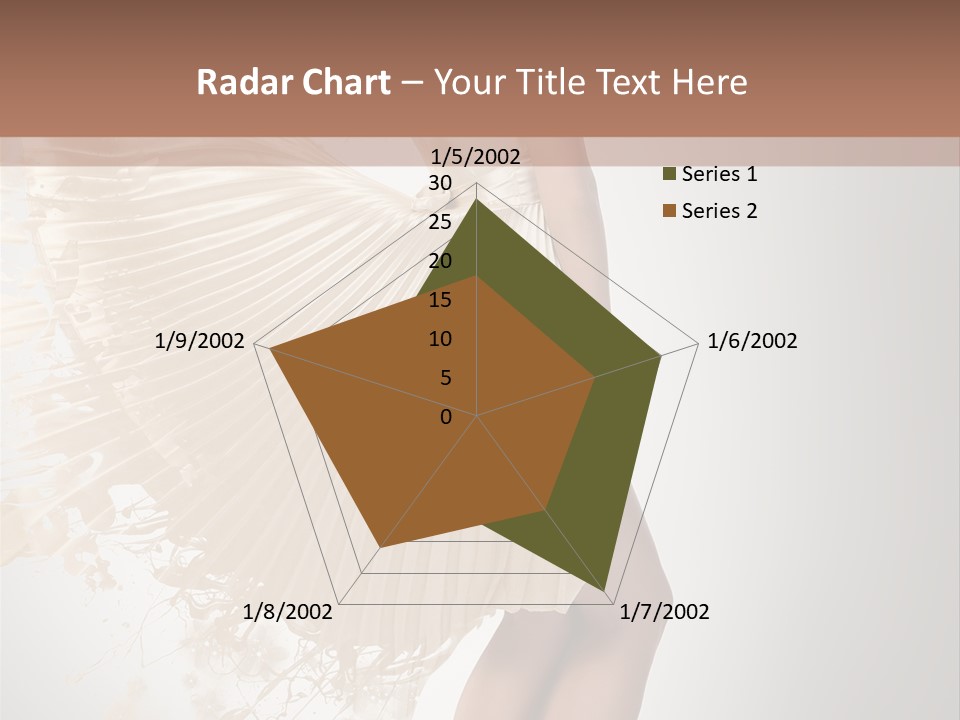 Radar Chart – Your Title Text Here

1/5/2002
30
25
20
15
10
5
0
1/6/2002
1/7/2002
1/8/2002
1/9/2002

Series 1
Series 2